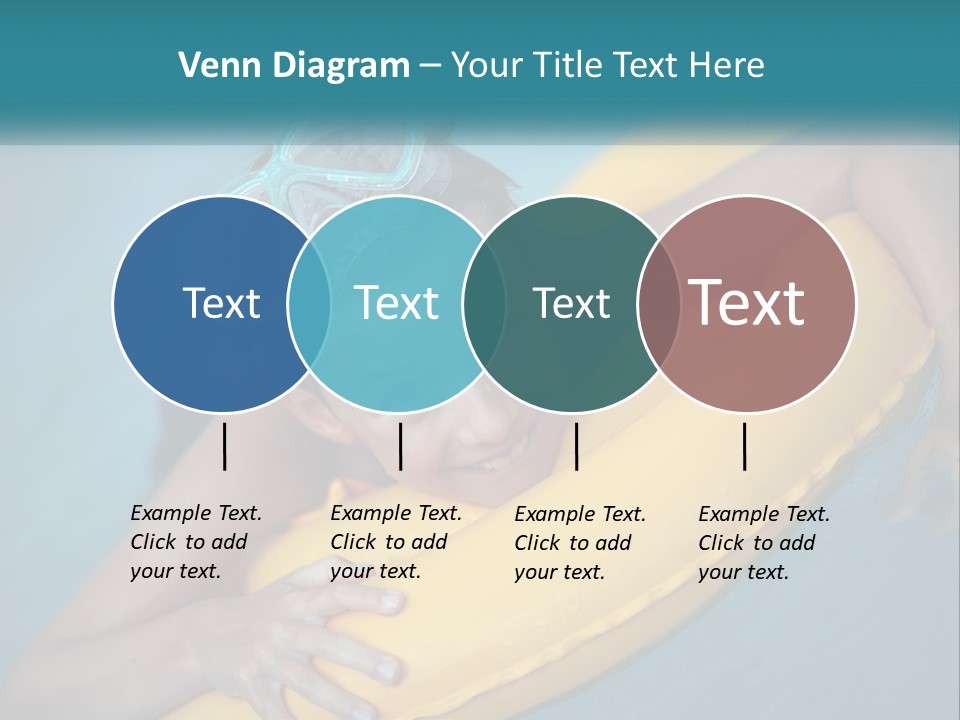 Venn Diagram – Your Title Text Here

Text

Text

Text

Text

Example Text. Click to add your text.

Example Text. Click to add your text.

Example Text. Click to add your text.

Example Text. Click to add your text.